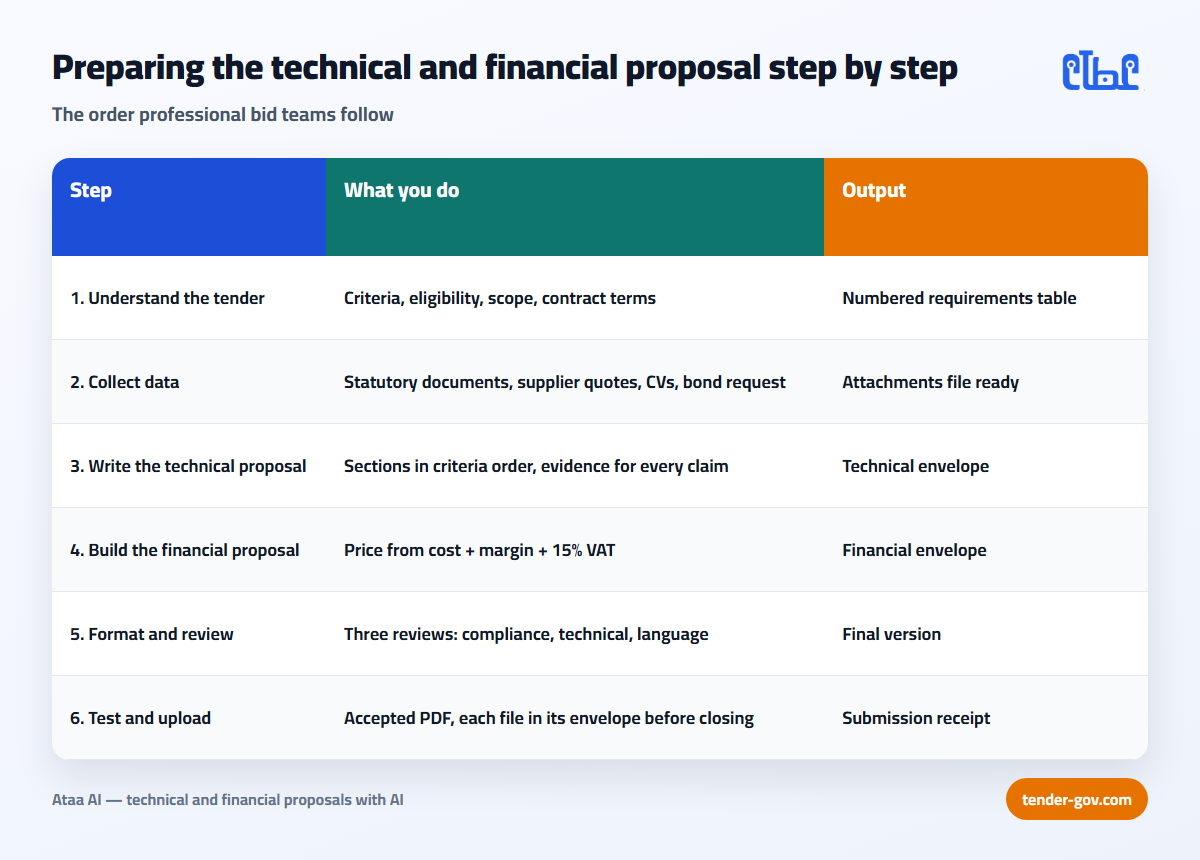 Preparing the technical and financial proposal step by step

The order professional bid teams follow

| Step | What you do | Output |
|---|---|---|
| 1. Understand the tender | Criteria, eligibility, scope, contract terms | Numbered requirements table |
| 2. Collect data | Statutory documents, supplier quotes, CVs, bond request | Attachments file ready |
| 3. Write the technical proposal | Sections in criteria order, evidence for every claim | Technical envelope |
| 4. Build the financial proposal | Price from cost + margin + 15% VAT | Financial envelope |
| 5. Format and review | Three reviews: compliance, technical, language | Final version |
| 6. Test and upload | Accepted PDF, each file in its envelope before closing | Submission receipt |

Ataa AI — technical and financial proposals with AI

tender-gov.com